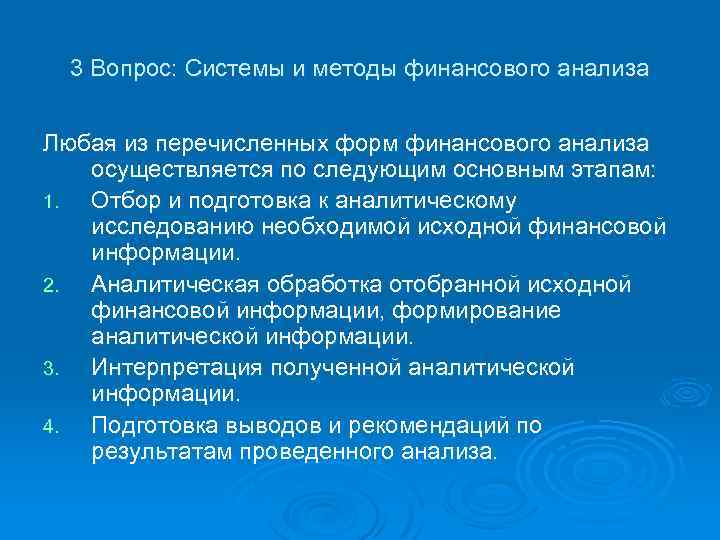 3 Вопрос: Системы и методы финансового анализа

Любая из перечисленных форм финансового анализа осуществляется по следующим основным этапам:

1. Отбор и подготовка к аналитическому исследованию необходимой исходной финансовой информации.
2. Аналитическая обработка отобранной исходной финансовой информации, формирование аналитической информации.
3. Интерпретация полученной аналитической информации.
4. Подготовка выводов и рекомендаций по результатам проведенного анализа.